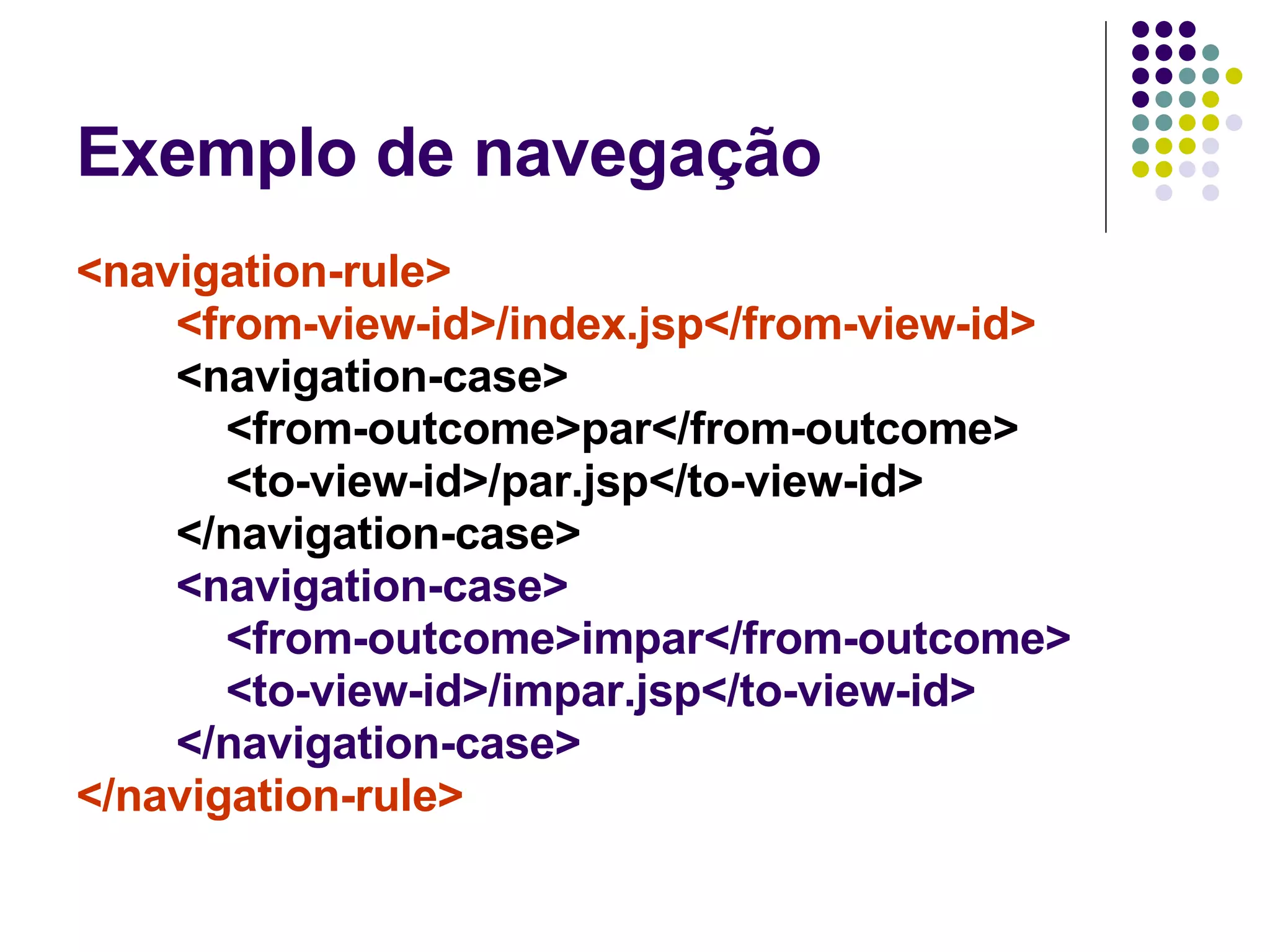 Exemplo de navegação

<navigation-rule>
<from-view-id>/index.jsp</from-view-id>
<navigation-case>
<from-outcome>par</from-outcome>
<to-view-id>/par.jsp</to-view-id>
</navigation-case>
<navigation-case>
<from-outcome>impar</from-outcome>
<to-view-id>/impar.jsp</to-view-id>
</navigation-case>
</navigation-rule>